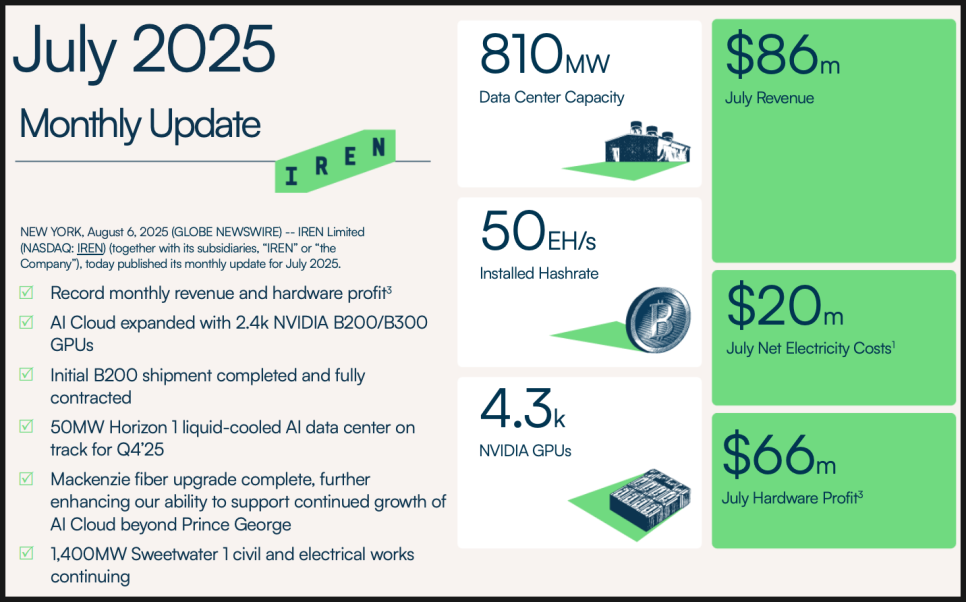 July 2025

Monthly Update

IREN

NEW YORK, August 6, 2025 (GLOBE NEWSWIRE) -- IREN Limited (NASDAQ: IREN) (together with its subsidiaries, "IREN" or "the Company"), today published its monthly update for July 2025.

☑ Record monthly revenue and hardware profit$^3$

☑ AI Cloud expanded with 2.4k NVIDIA B200/B300 GPUs

☑ Initial B200 shipment completed and fully contracted

☑ 50MW Horizon 1 liquid-cooled AI data center on track for Q4'25

☑ Mackenzie fiber upgrade complete, further enhancing our ability to support continued growth of AI Cloud beyond Prince George

☑ 1,400MW Sweetwater 1 civil and electrical works continuing

810MW
Data Center Capacity

50EH/s
Installed Hashrate

4.3k
NVIDIA GPUs

$86m
July Revenue

$20m
July Net Electricity Costs$^1$

$66m
July Hardware Profit$^3$